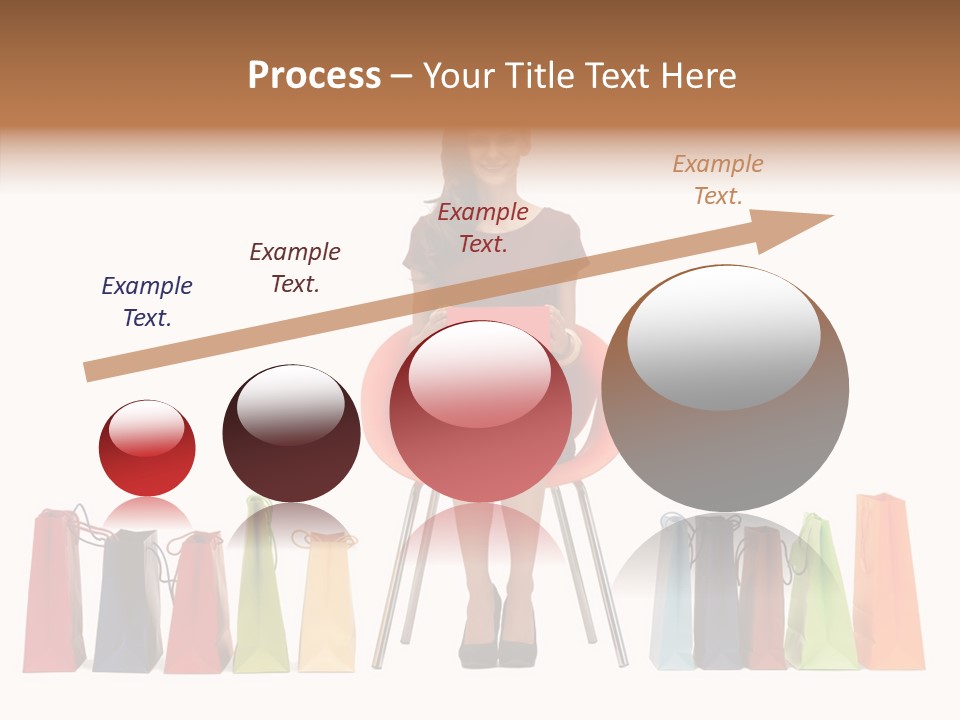 Process – Your Title Text Here

Example Text.

Example Text.

Example Text.

Example Text.